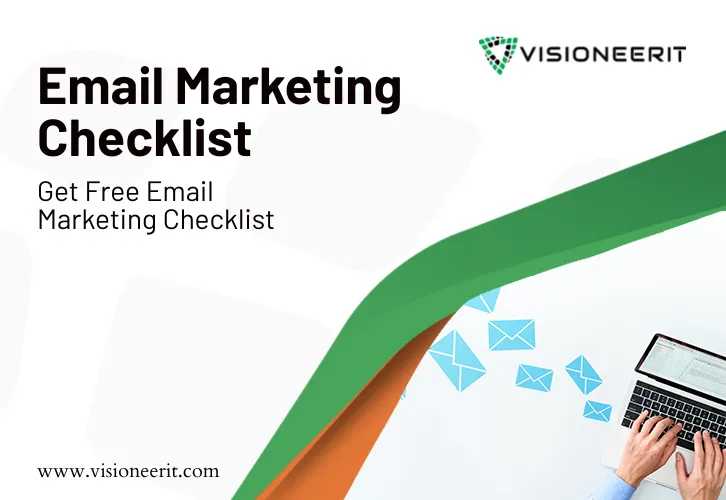 VISIONEERIT

Email Marketing Checklist

Get Free Email Marketing Checklist

www.visioneerit.com